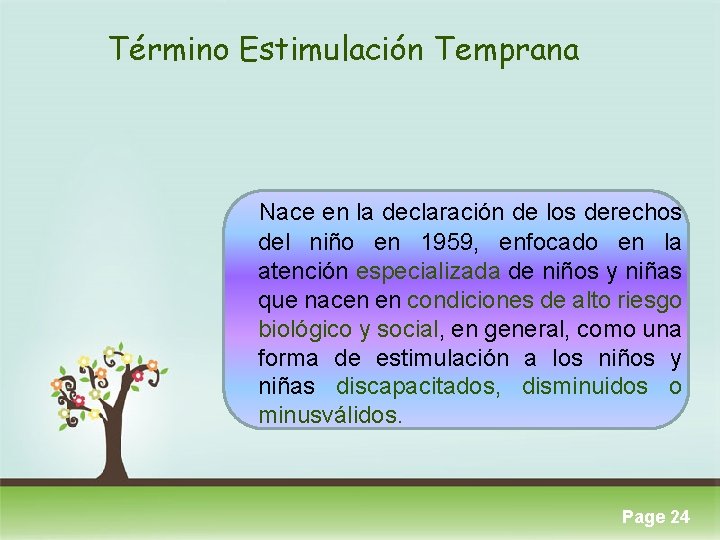 Término Estimulación Temprana

Nace en la declaración de los derechos del niño en 1959, enfocado en la atención especializada de niños y niñas que nacen en condiciones de alto riesgo biológico y social, en general, como una forma de estimulación a los niños y niñas discapacitados, disminuidos o minusválidos.

Page 24